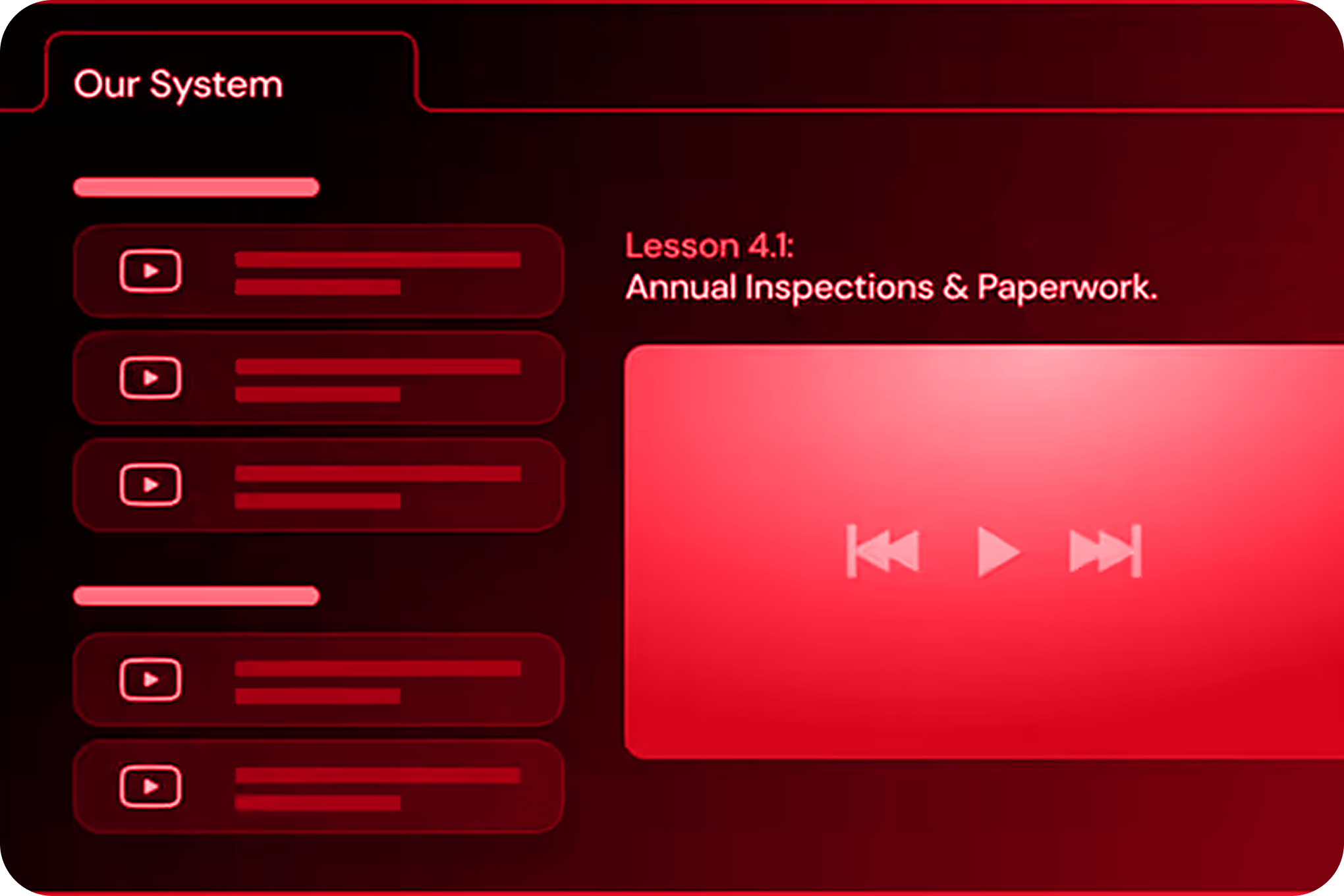 Our System

Lesson 4.1:
Annual Inspections & Paperwork.